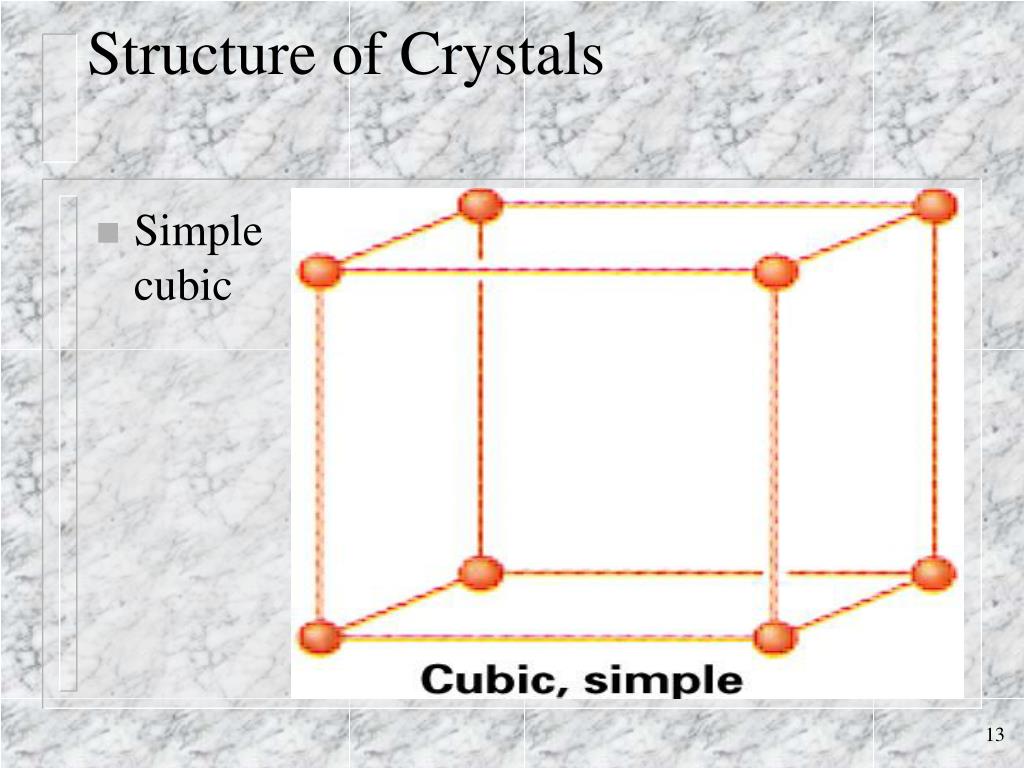 Structure of Crystals

Simple cubic

Cubic, simple

13